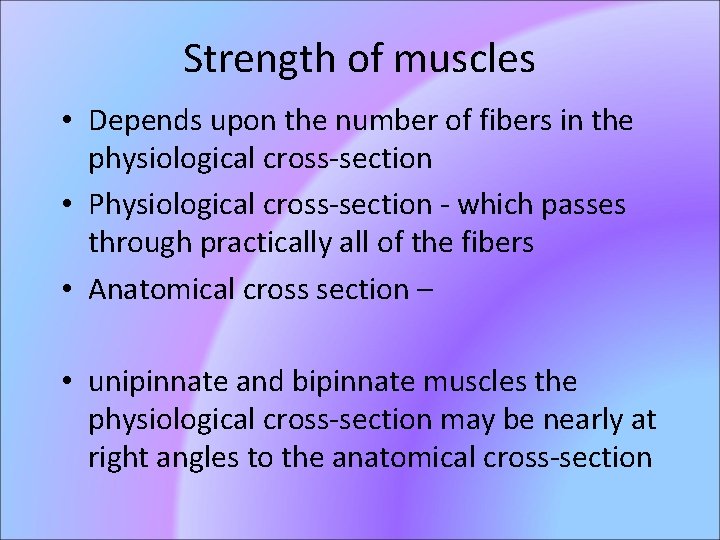 Strength of muscles

• Depends upon the number of fibers in the physiological cross-section
• Physiological cross-section - which passes through practically all of the fibers
• Anatomical cross section –

• unipinnate and bipinnate muscles the physiological cross-section may be nearly at right angles to the anatomical cross-section